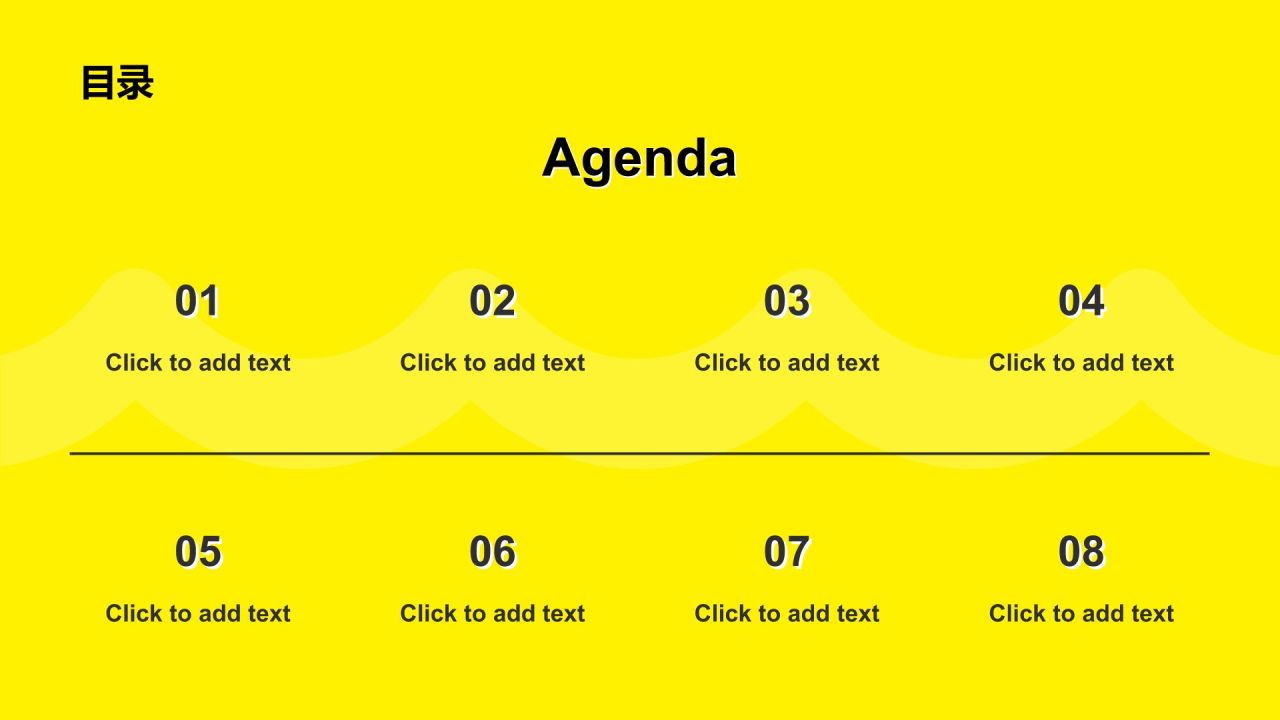 目录

Agenda

01
Click to add text

02
Click to add text

03
Click to add text

04
Click to add text

05
Click to add text

06
Click to add text

07
Click to add text

08
Click to add text